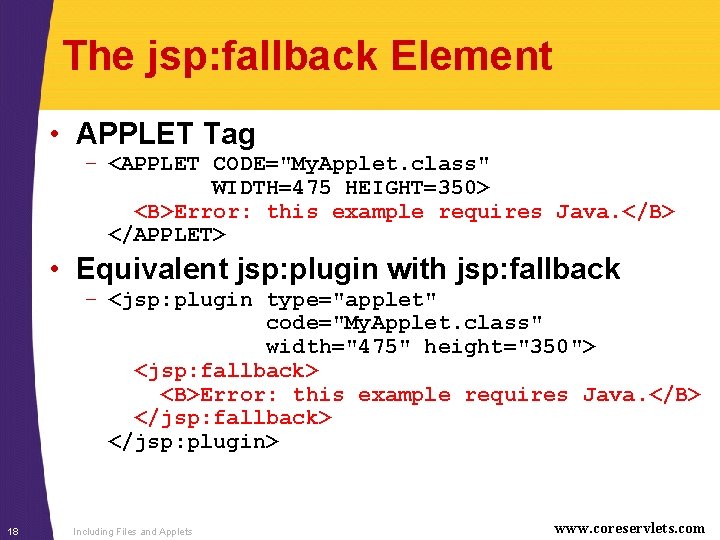 The jsp:fallback Element

• APPLET Tag
– <APPLET CODE="MyApplet.class" WIDTH=475 HEIGHT=350>
<B>Error: this example requires Java.</B>
</APPLET>

• Equivalent jsp:plugin with jsp:fallback
– <jsp:plugin type="applet" code="MyApplet.class" width="475" height="350">
<jsp:fallback>
<B>Error: this example requires Java.</B>
</jsp:fallback>
</jsp:plugin>

18 Including Files and Applets www.coreservlets.com